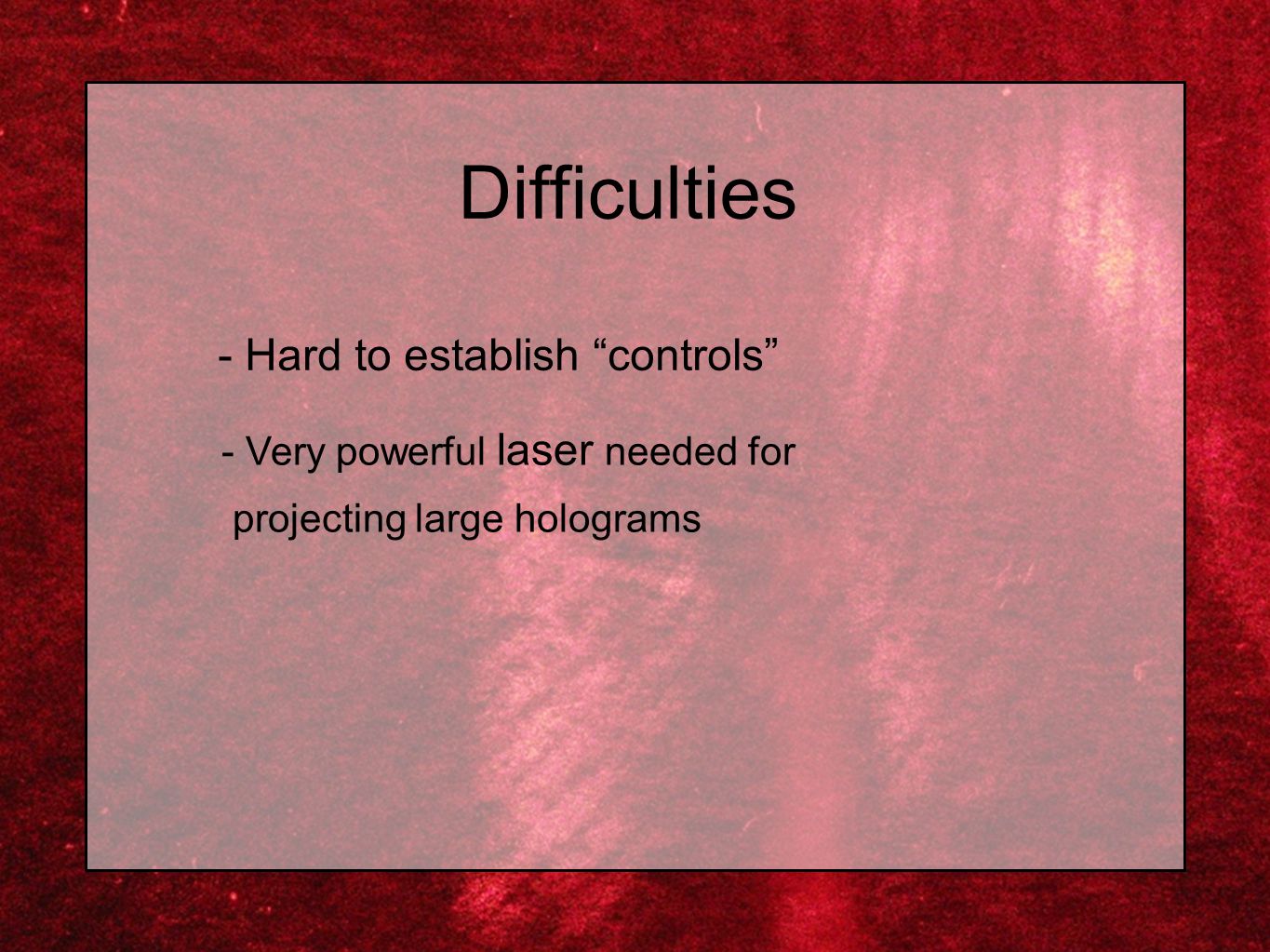 Difficulties

- Hard to establish “controls”

- Very powerful laser needed for projecting large holograms